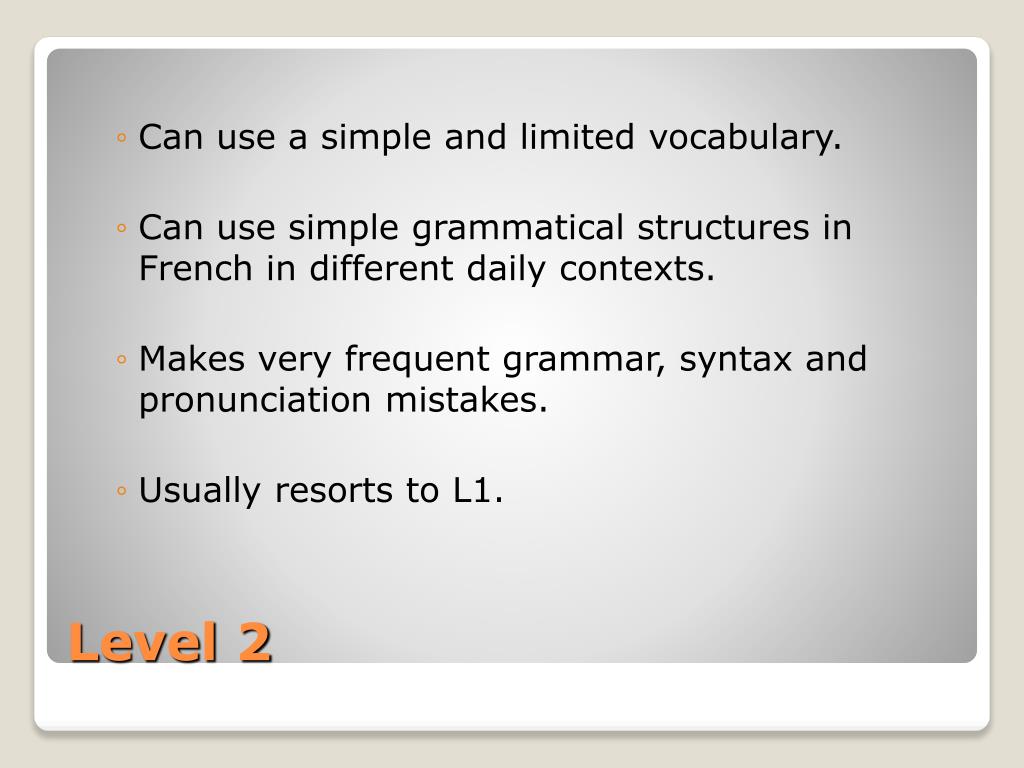 ◦ Can use a simple and limited vocabulary.

◦ Can use simple grammatical structures in French in different daily contexts.

◦ Makes very frequent grammar, syntax and pronunciation mistakes.

◦ Usually resorts to L1.

Level 2